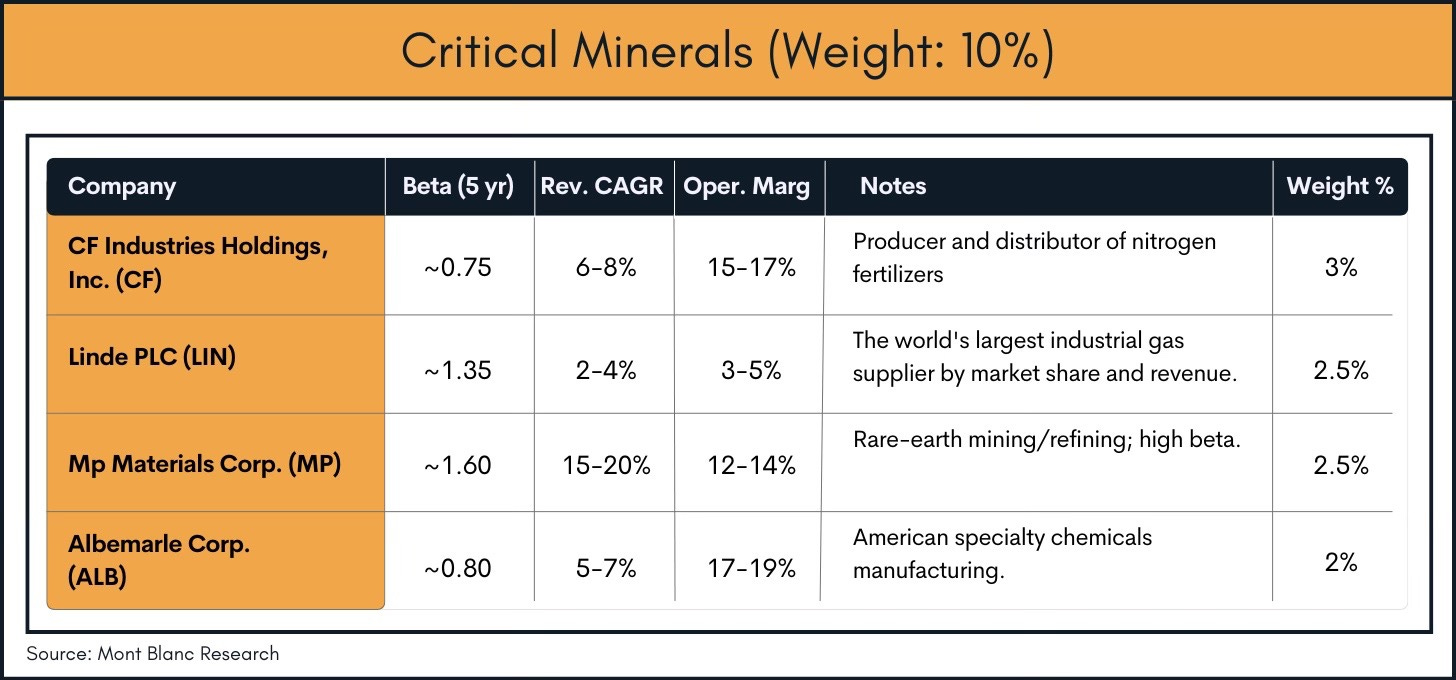 Critical Minerals (Weight: 10%)

| Company | Beta (5 yr) | Rev. CAGR | Oper. Marg | Notes | Weight % |
|---|---|---|---|---|---|
| CF Industries Holdings, Inc. (CF) | ~0.75 | 6-8% | 15-17% | Producer and distributor of nitrogen fertilizers | 3% |
| Linde PLC (LIN) | ~1.35 | 2-4% | 3-5% | The world's largest industrial gas supplier by market share and revenue. | 2.5% |
| Mp Materials Corp. (MP) | ~1.60 | 15-20% | 12-14% | Rare-earth mining/refining; high beta. | 2.5% |
| Albemarle Corp. (ALB) | ~0.80 | 5-7% | 17-19% | American specialty chemicals manufacturing. | 2% |

Source: Mont Blanc Research